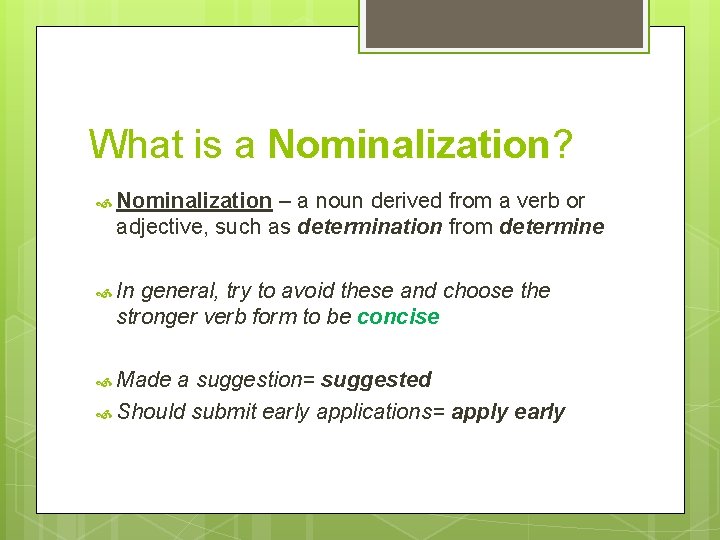 What is a Nominalization?

Nominalization – a noun derived from a verb or adjective, such as determination from determine

In general, try to avoid these and choose the stronger verb form to be concise

Made a suggestion= suggested

Should submit early applications= apply early